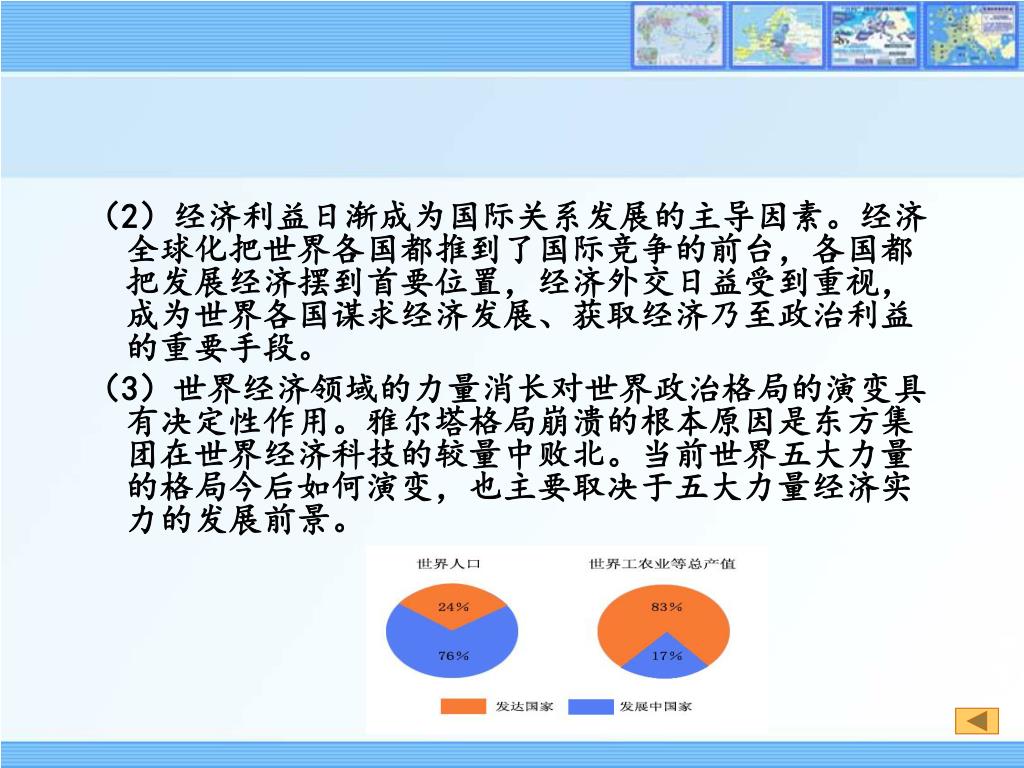 (2) 经济利益日渐成为国际关系发展的主导因素。经济全球化把世界各国都推到了国际竞争的前台，各国都把发展经济摆到首要位置，经济外交日益受到重视，成为世界各国谋求经济发展、获取经济乃至政治利益的重要手段。

(3) 世界经济领域的力量消长对世界政治格局的演变具有决定性作用。雅尔塔格局崩溃的根本原因是东方集团在世界经济科技的较量中败北。当前世界五大力量的格局今后如何演变，也主要取决于五大力量经济实力的发展前景。

世界人口

24%

76%

世界工农业等总产值

83%

17%

发达国家

发展中国家